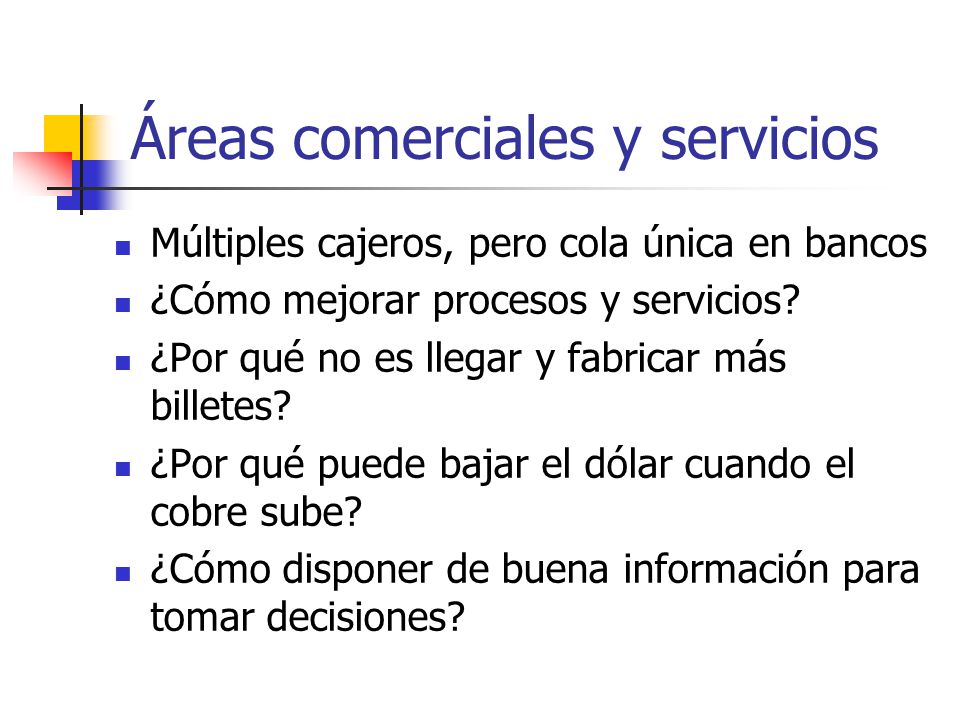 Áreas comerciales y servicios

- Múltiples cajeros, pero cola única en bancos
- ¿Cómo mejorar procesos y servicios?
- ¿Por qué no es llegar y fabricar más billetes?
- ¿Por qué puede bajar el dólar cuando el cobre sube?
- ¿Cómo disponer de buena información para tomar decisiones?